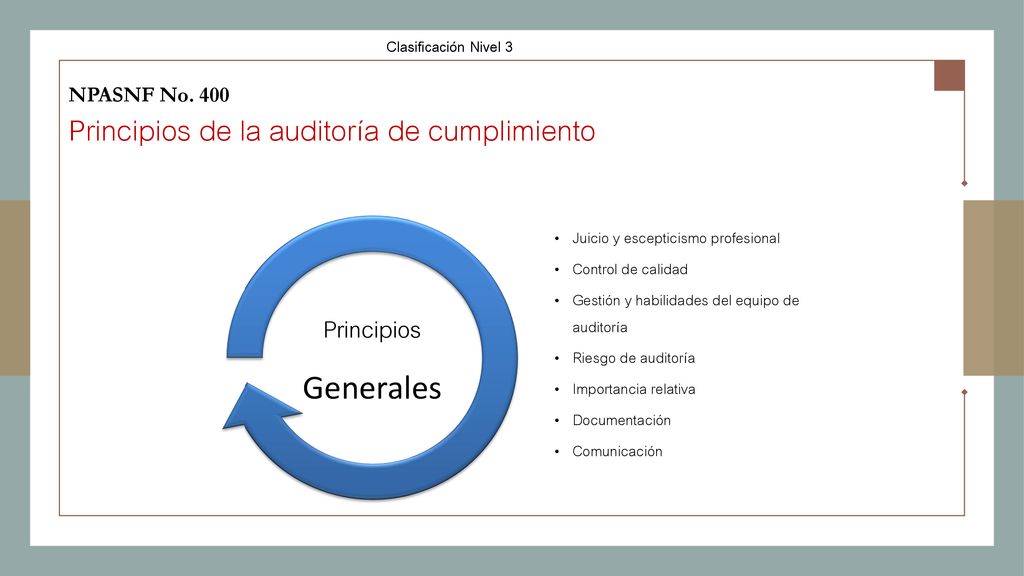 Clasificación Nivel 3

NPASNF No. 400

Principios de la auditoría de cumplimiento

Principios

Generales

• Juicio y escepticismo profesional
• Control de calidad
• Gestión y habilidades del equipo de auditoría
• Riesgo de auditoría
• Importancia relativa
• Documentación
• Comunicación